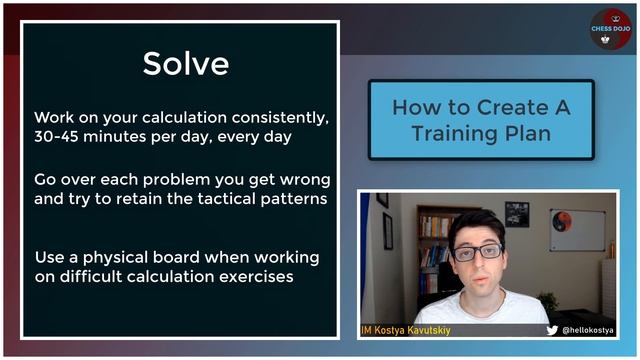 Solve

Work on your calculation consistently, 30-45 minutes per day, every day

Go over each problem you get wrong and try to retain the tactical patterns

Use a physical board when working on difficult calculation exercises

CHESS DOJO

How to Create A Training Plan

IM Kostya Kavutskiy

@hellokostya